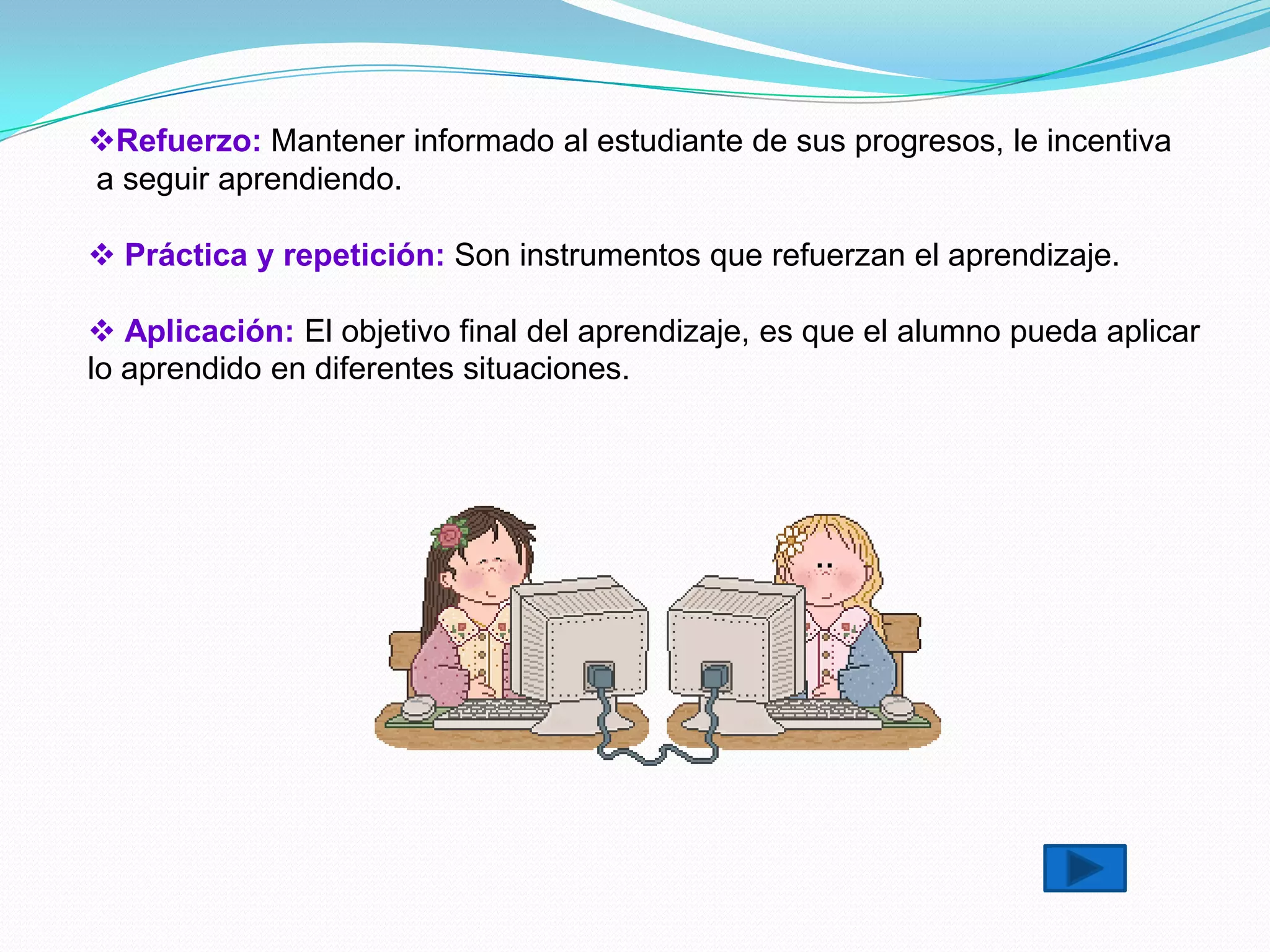 ❖Refuerzo: Mantener informado al estudiante de sus progresos, le incentiva a seguir aprendiendo.

❖ Práctica y repetición: Son instrumentos que refuerzan el aprendizaje.

❖ Aplicación: El objetivo final del aprendizaje, es que el alumno pueda aplicar lo aprendido en diferentes situaciones.